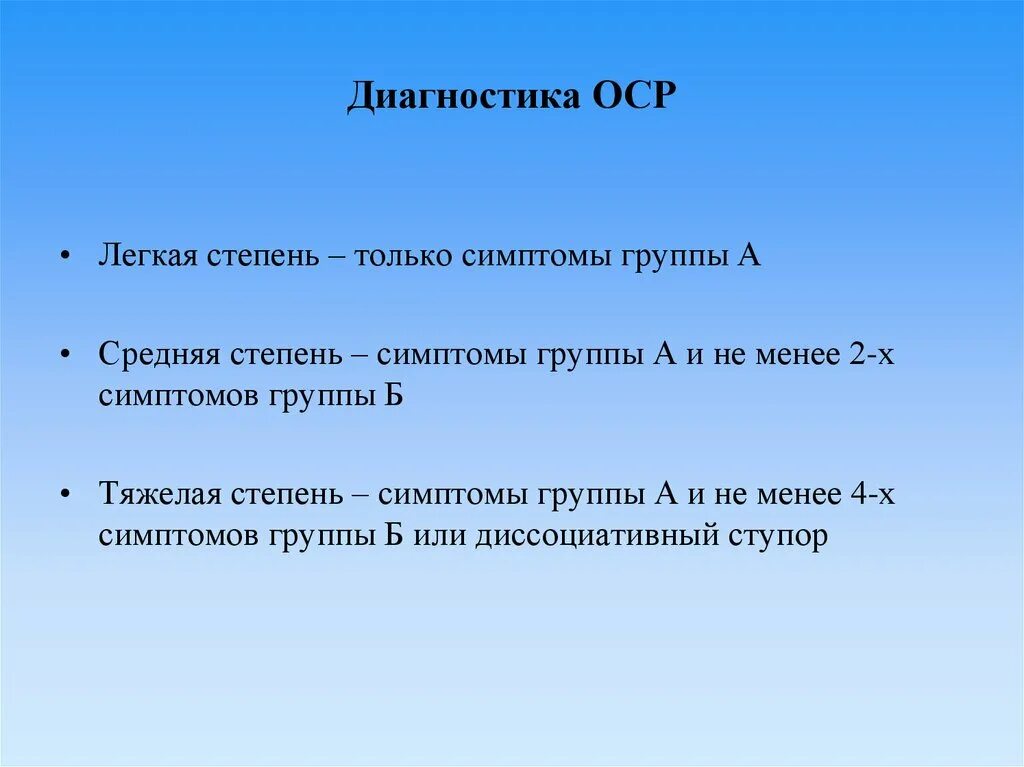 Диагностика ОСР

• Легкая степень – только симптомы группы А

• Средняя степень – симптомы группы А и не менее 2-х симптомов группы Б

• Тяжелая степень – симптомы группы А и не менее 4-х симптомов группы Б или диссоциативный ступор